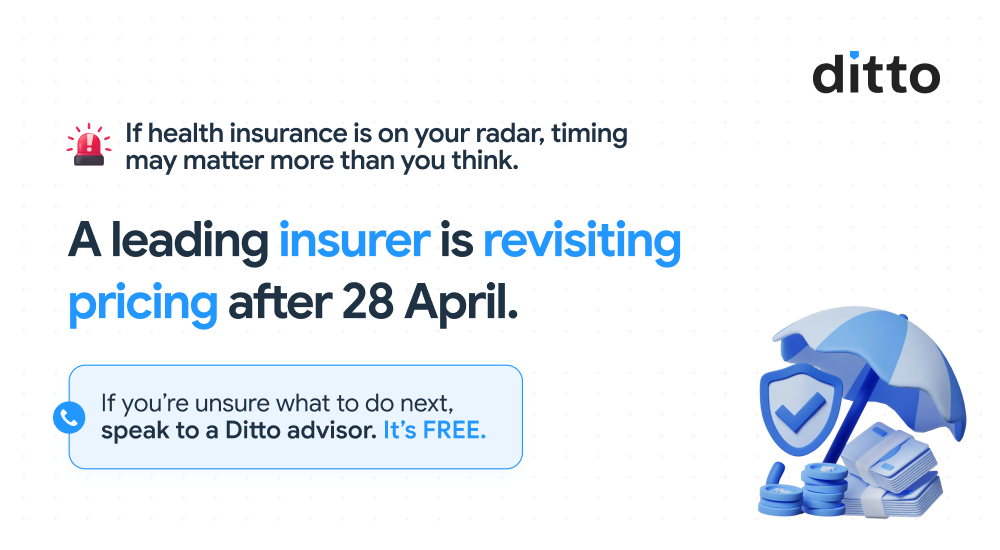 ditto

If health insurance is on your radar, timing may matter more than you think.

A leading insurer is revisiting pricing after 28 April.

If you're unsure what to do next, speak to a Ditto advisor. It's FREE.